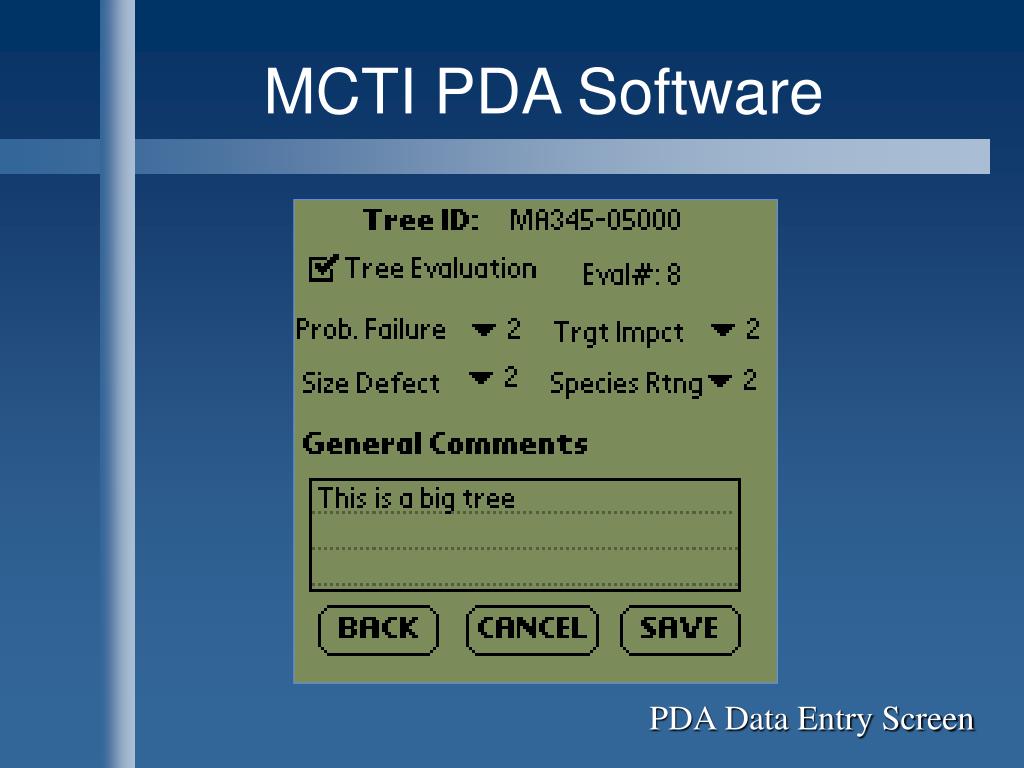 MCTI PDA Software

Tree ID: MA345-05000

Tree Evaluation Eval#: 8

Prob. Failure 2 Trgt Impct 2

Size Defect 2 Species Rtng 2

General Comments

This is a big tree

BACK CANCEL SAVE

PDA Data Entry Screen